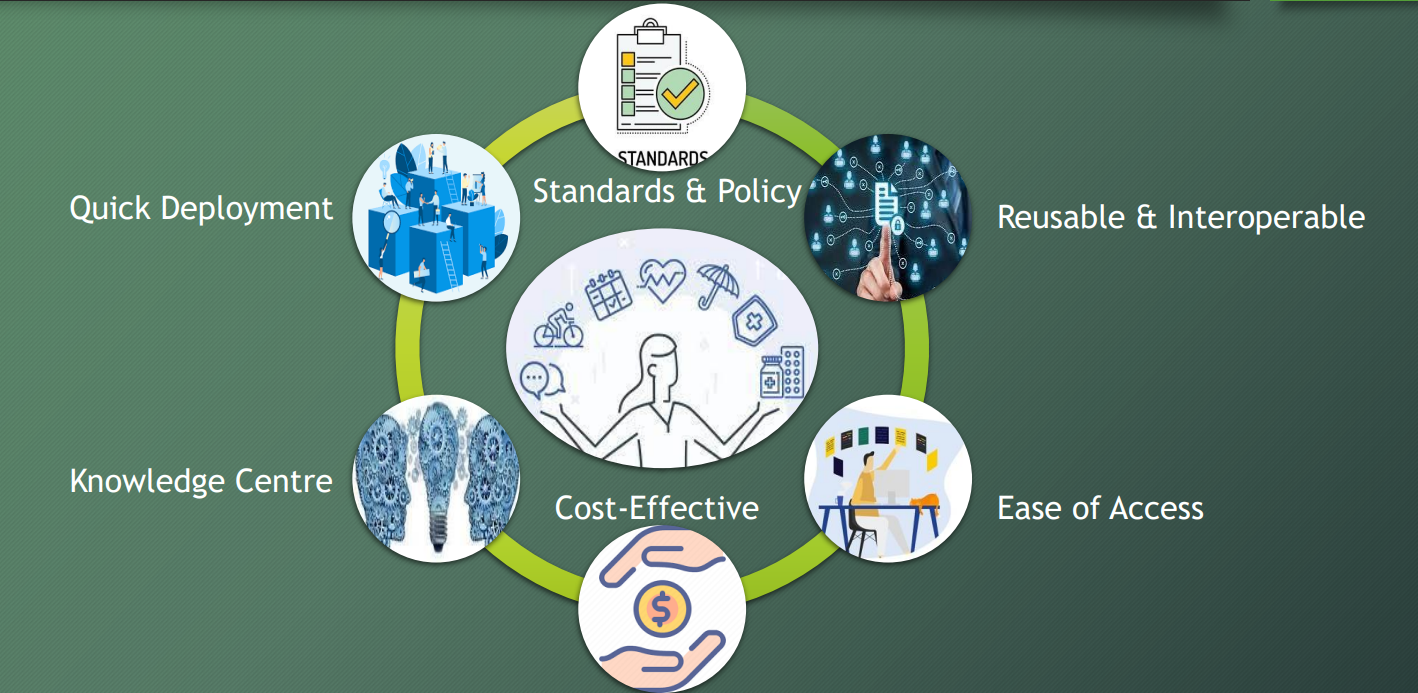 STANDARDS

Standards & Policy

Quick Deployment

Reusable & Interoperable

Knowledge Centre

Cost-Effective

Ease of Access